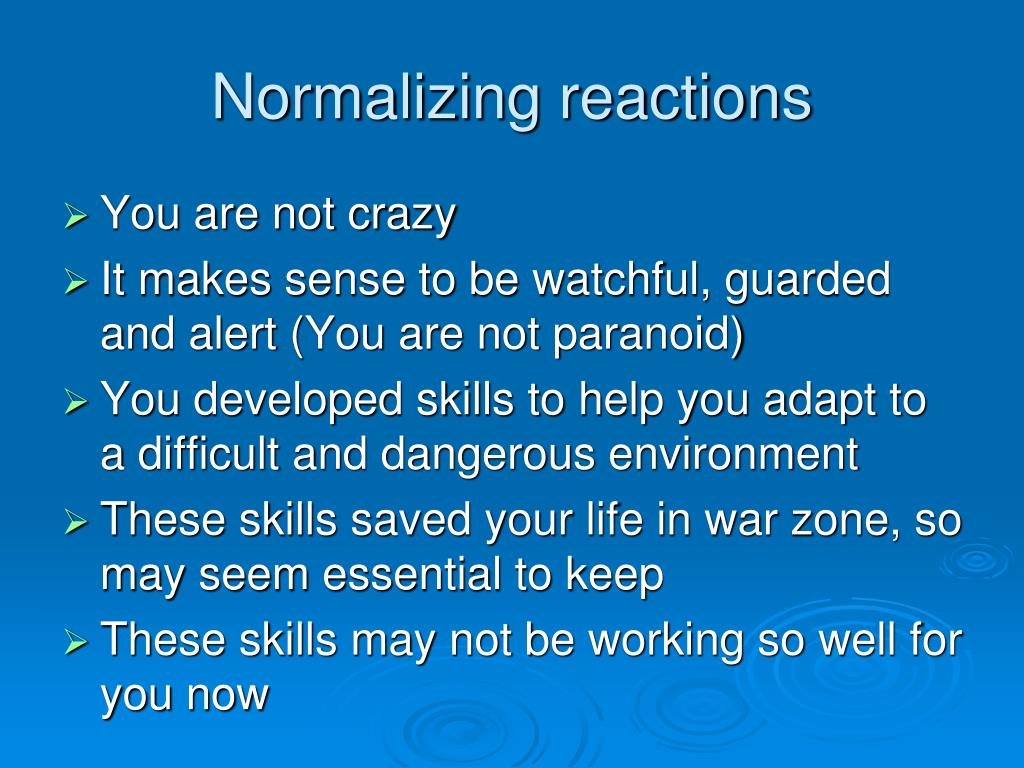 Normalizing reactions

➢ You are not crazy
➢ It makes sense to be watchful, guarded and alert (You are not paranoid)
➢ You developed skills to help you adapt to a difficult and dangerous environment
➢ These skills saved your life in war zone, so may seem essential to keep
➢ These skills may not be working so well for you now